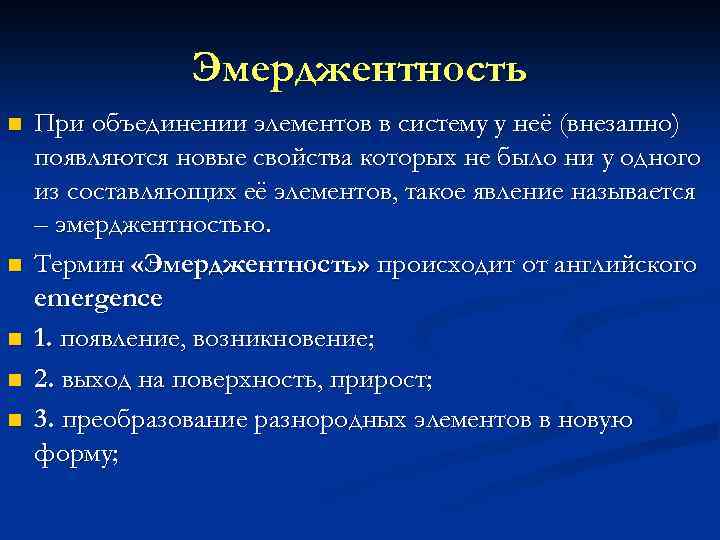 Эмерджентность

При объединении элементов в систему у неё (внезапно) появляются новые свойства которых не было ни у одного из составляющих её элементов, такое явление называется – эмерджентностью.

Термин «Эмерджентность» происходит от английского emergence

1. появление, возникновение;

2. выход на поверхность, прирост;

3. преобразование разнородных элементов в новую форму;